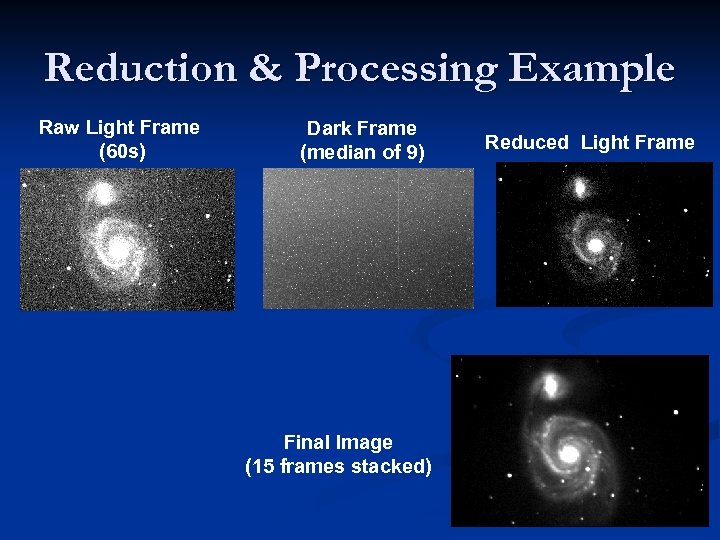 Reduction & Processing Example

Raw Light Frame
(60s)

Dark Frame
(median of 9)

Reduced Light Frame

Final Image
(15 frames stacked)